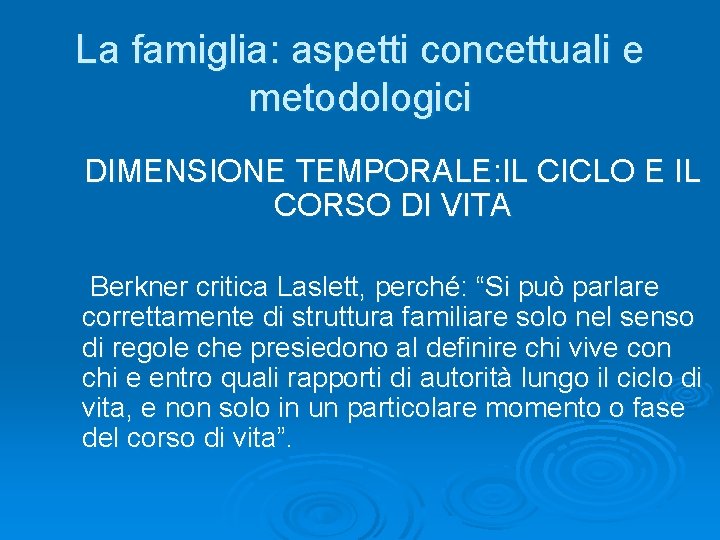 La famiglia: aspetti concettuali e metodologici

DIMENSIONE TEMPORALE:IL CICLO E IL CORSO DI VITA

Berkner critica Laslett, perché: “Si può parlare correttamente di struttura familiare solo nel senso di regole che presiedono al definire chi vive con chi e entro quali rapporti di autorità lungo il ciclo di vita, e non solo in un particolare momento o fase del corso di vita”.